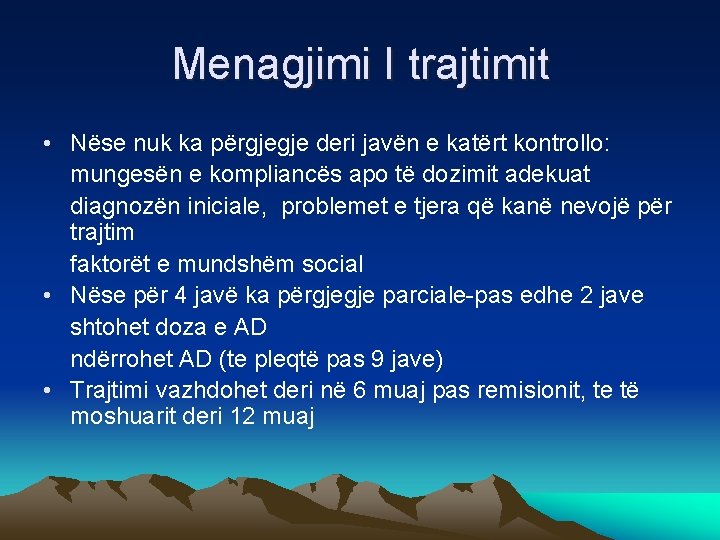 Menagjimi I trajtimit

• Nëse nuk ka përgjegje deri javën e katërt kontrollo:
mungesën e kompliancës apo të dozimit adekuat
diagnozën iniciale, problemet e tjera që kanë nevojë për trajtim
faktorët e mundshëm social

• Nëse për 4 javë ka përgjegje parciale-pas edhe 2 jave
shtohet doza e AD
ndërrohet AD (te pleqtë pas 9 jave)

• Trajtimi vazhdohet deri në 6 muaj pas remisionit, te të moshuarit deri 12 muaj